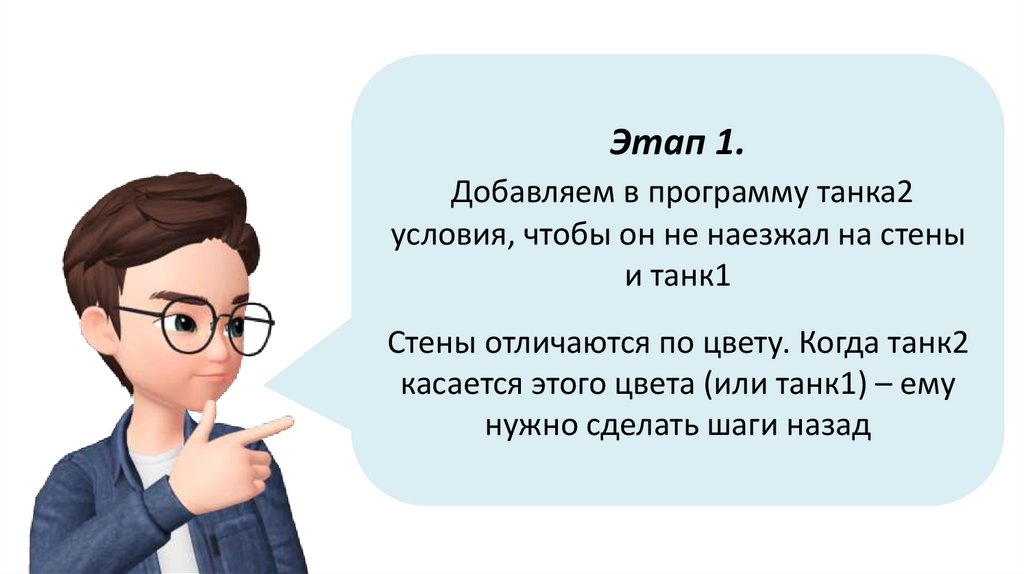 Этап 1.

Добавляем в программу танка2 условия, чтобы он не наезжал на стены и танк1

Стены отличаются по цвету. Когда танк2 касается этого цвета (или танк1) – ему нужно сделать шаги назад